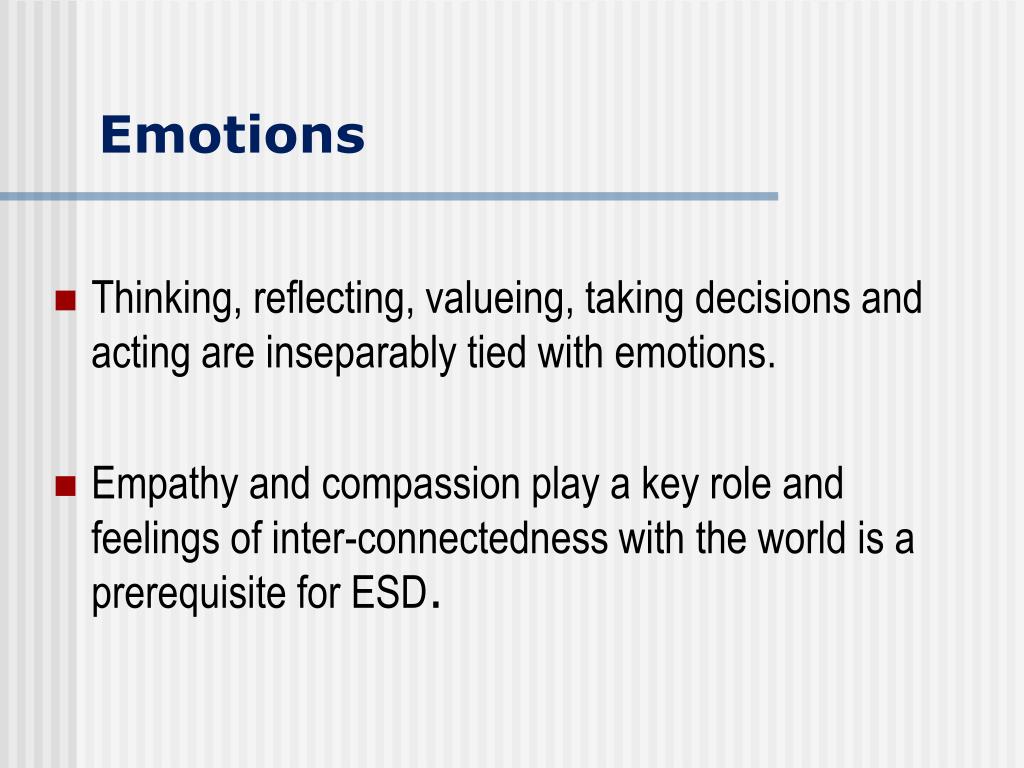 Emotions

Thinking, reflecting, valueing, taking decisions and acting are inseparably tied with emotions.

Empathy and compassion play a key role and feelings of inter-connectedness with the world is a prerequisite for ESD.